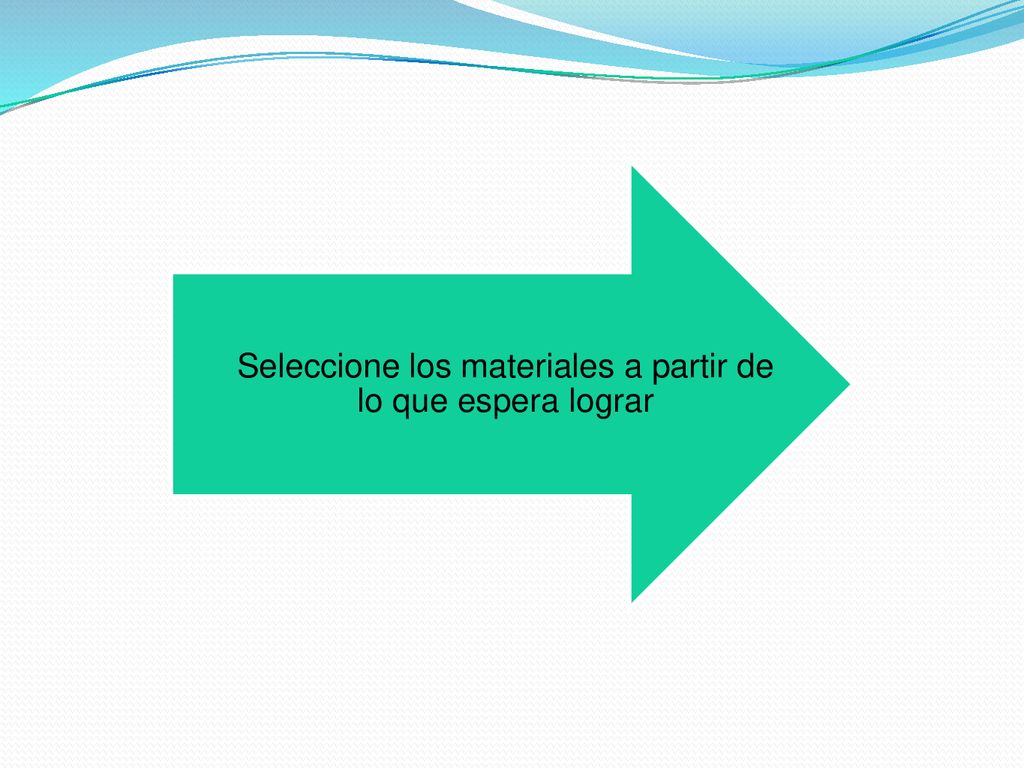 Seleccione los materiales a partir de lo que espera lograr